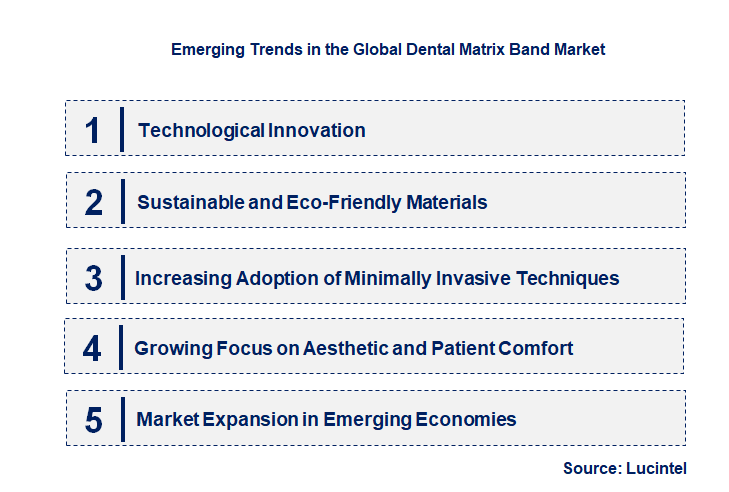 Emerging Trends in the Global Dental Matrix Band Market

1 Technological Innovation

2 Sustainable and Eco-Friendly Materials

3 Increasing Adoption of Minimally Invasive Techniques

4 Growing Focus on Aesthetic and Patient Comfort

5 Market Expansion in Emerging Economies

Source: Lucintel